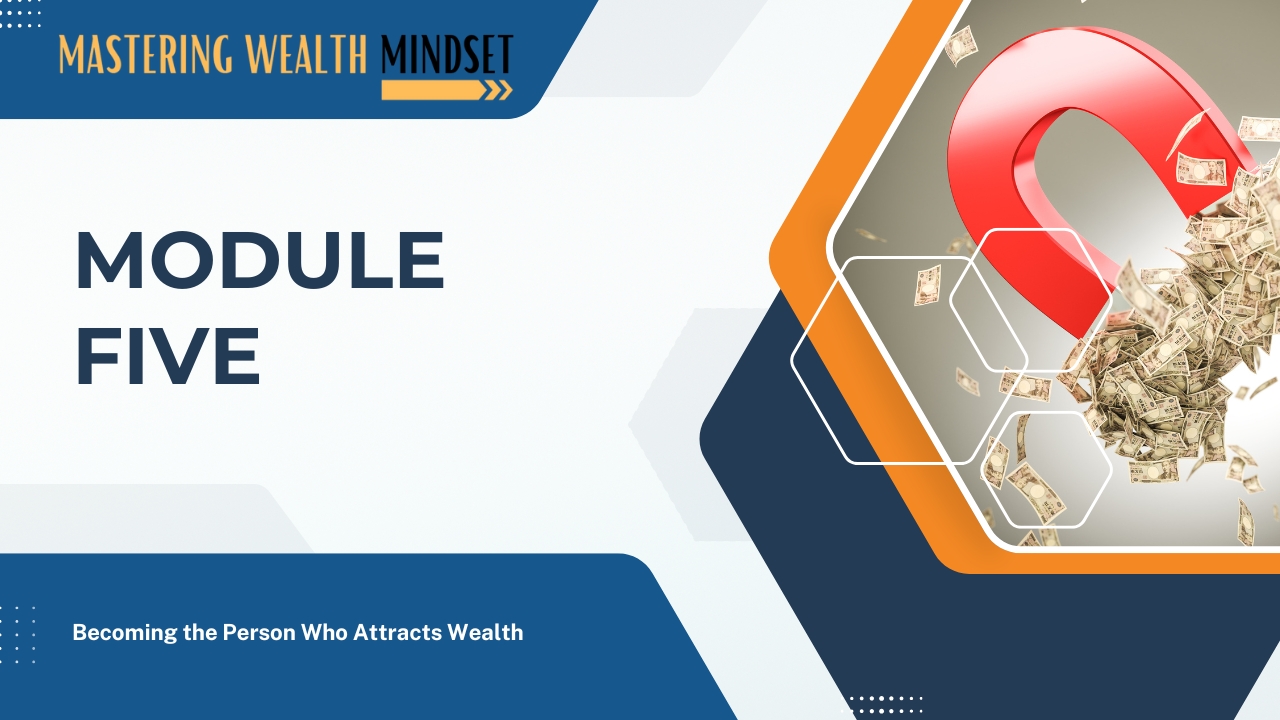 MASTERING WEALTH MINDSET

MODULE FIVE

Becoming the Person Who Attracts Wealth